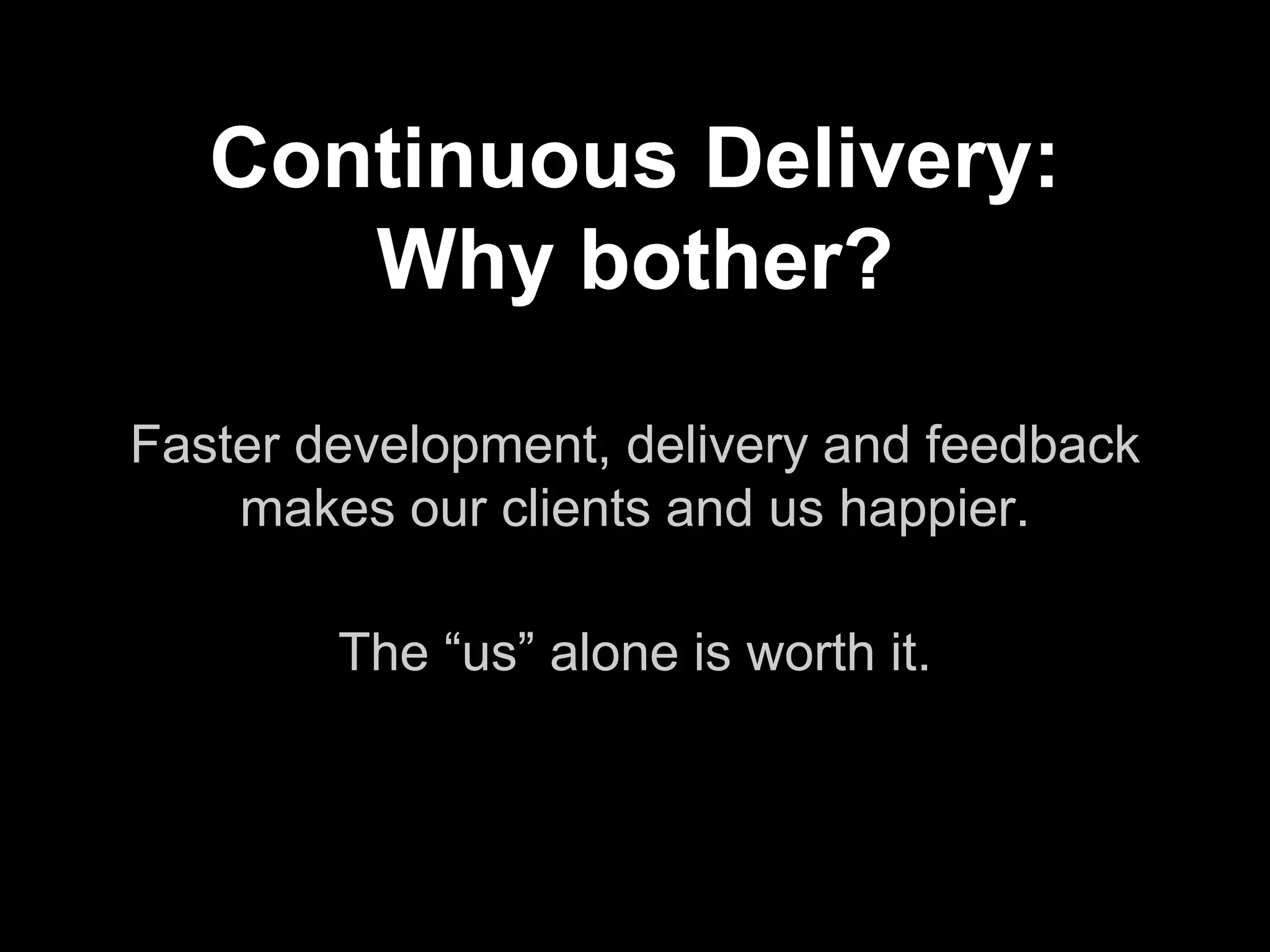 Continuous Delivery:
Why bother?

Faster development, delivery and feedback makes our clients and us happier.

The “us” alone is worth it.